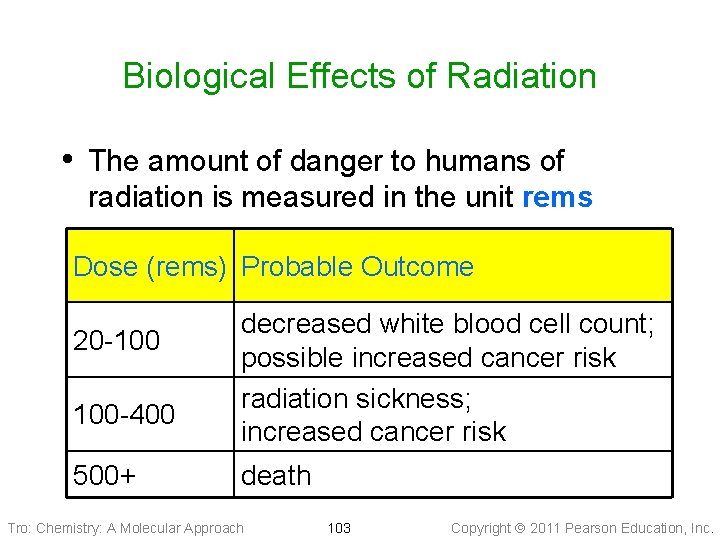 Biological Effects of Radiation

• The amount of danger to humans of radiation is measured in the unit rems

| Dose (rems) | Probable Outcome |
|---|---|
| 20-100 | decreased white blood cell count; possible increased cancer risk |
| 100-400 | radiation sickness; increased cancer risk |
| 500+ | death |

Tro: Chemistry: A Molecular Approach 103 Copyright © 2011 Pearson Education, Inc.